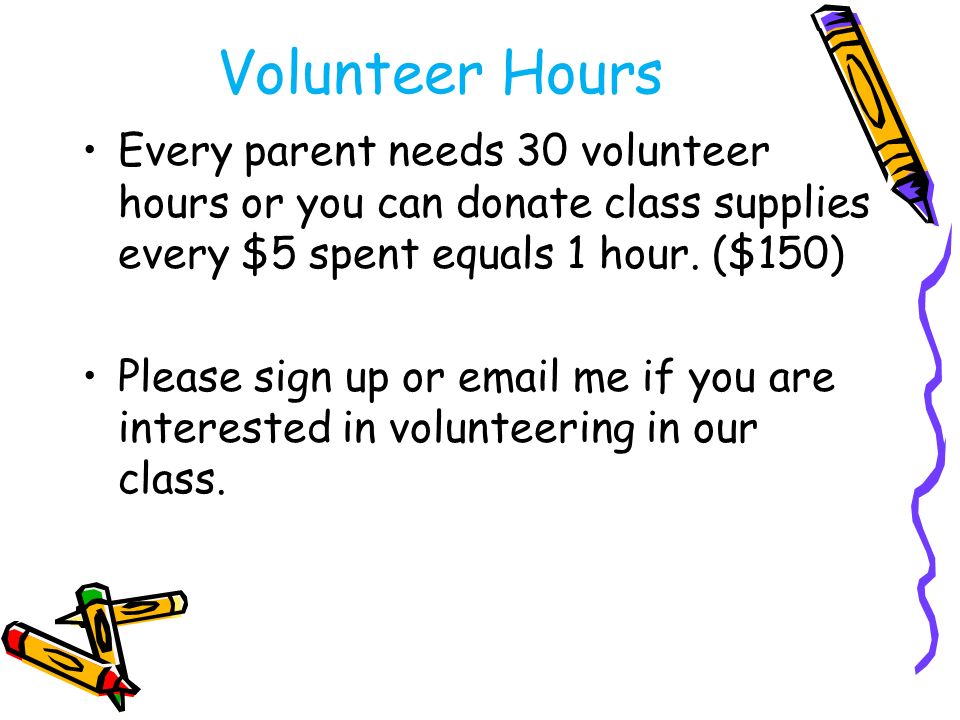 Volunteer Hours

• Every parent needs 30 volunteer hours or you can donate class supplies every \$5 spent equals 1 hour. (\$150)

• Please sign up or email me if you are interested in volunteering in our class.